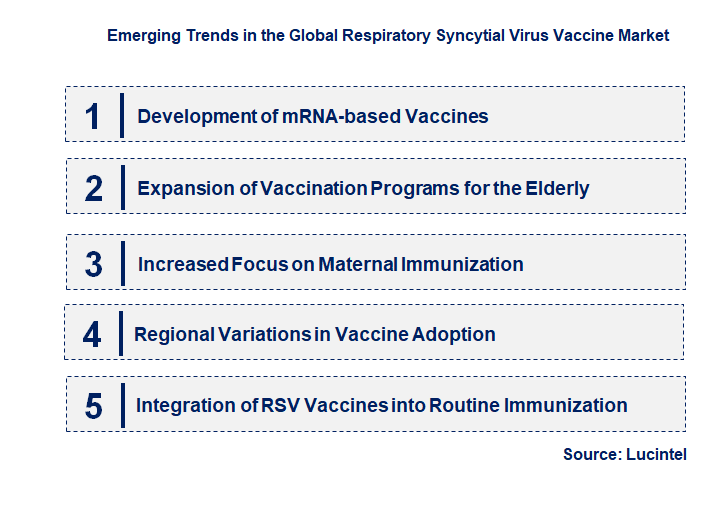 Emerging Trends in the Global Respiratory Syncytial Virus Vaccine Market

1 Development of mRNA-based Vaccines

2 Expansion of Vaccination Programs for the Elderly

3 Increased Focus on Maternal Immunization

4 Regional Variations in Vaccine Adoption

5 Integration of RSV Vaccines into Routine Immunization

Source: Lucintel